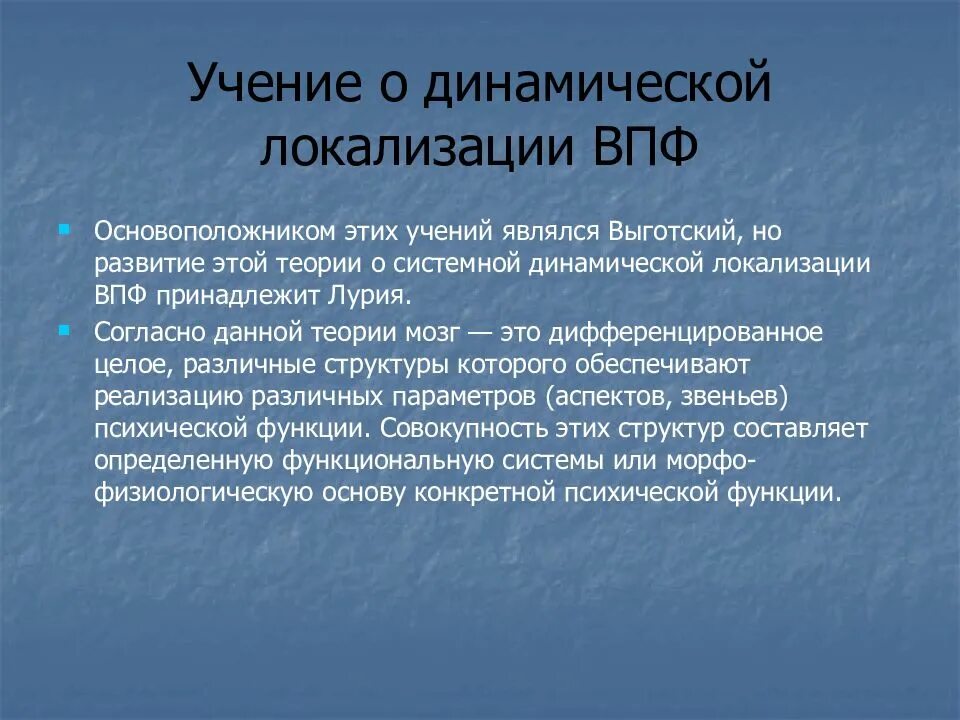 Учение о динамической локализации ВПФ

Основоположником этих учений являлся Выготский, но развитие этой теории о системной динамической локализации ВПФ принадлежит Лурия.

Согласно данной теории мозг — это дифференцированное целое, различные структуры которого обеспечивают реализацию различных параметров (аспектов, звеньев) психической функции. Совокупность этих структур составляет определенную функциональную системы или морфо-физиологическую основу конкретной психической функции.